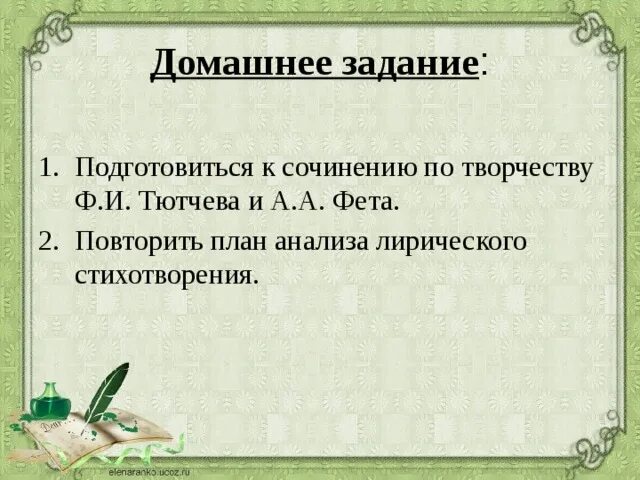 Домашнее задание:

1. Подготовиться к сочинению по творчеству Ф.И. Тютчева и А.А. Фета.
2. Повторить план анализа лирического стихотворения.

elenaranko.ucoz.ru